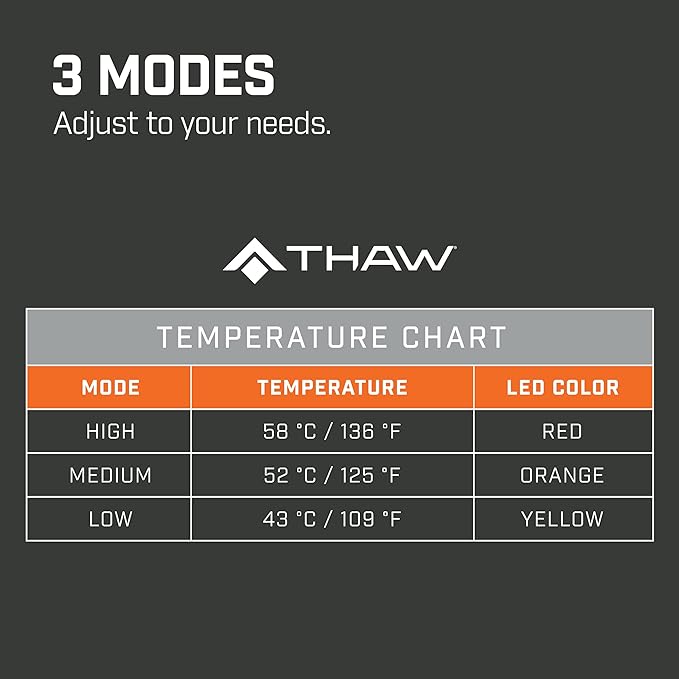 3 MODES
Adjust to your needs.

THAW

TEMPERATURE CHART

| MODE | TEMPERATURE | LED COLOR |
|---|---|---|
| HIGH | 58 °C / 136 °F | RED |
| MEDIUM | 52 °C / 125 °F | ORANGE |
| LOW | 43 °C / 109 °F | YELLOW |